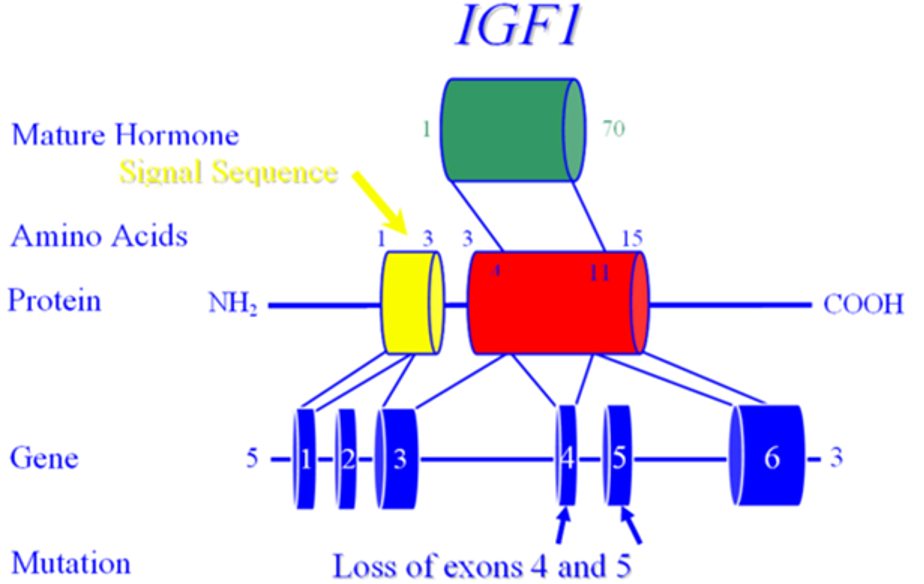 IGF1

Mature Hormone

1

70

Signal Sequence

Amino Acids

1 3 3 15

4 11

Protein

$NH_2$

COOH

Gene

5

1 2 3 4 5 6

3

Mutation

Loss of exons 4 and 5